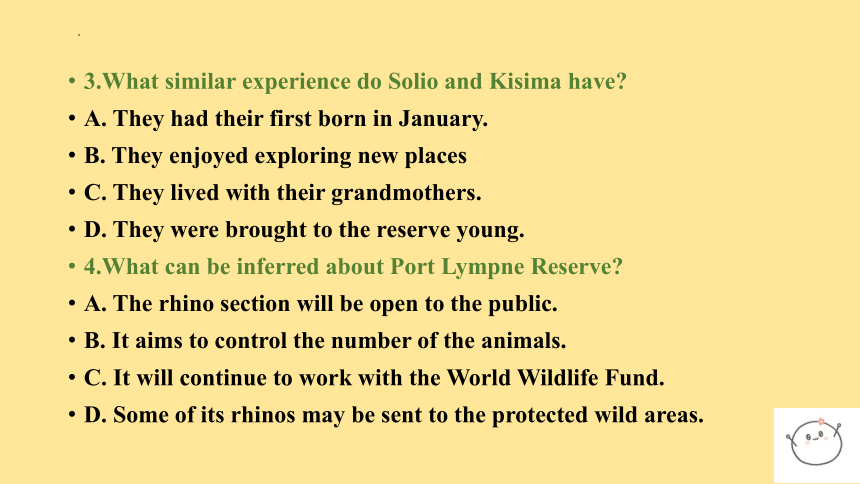 • 3.What similar experience do Solio and Kisima have?
• A. They had their first born in January.
• B. They enjoyed exploring new places
• C. They lived with their grandmothers.
• D. They were brought to the reserve young.
• 4.What can be inferred about Port Lympne Reserve?
• A. The rhino section will be open to the public.
• B. It aims to control the number of the animals.
• C. It will continue to work with the World Wildlife Fund.
• D. Some of its rhinos may be sent to the protected wild areas.